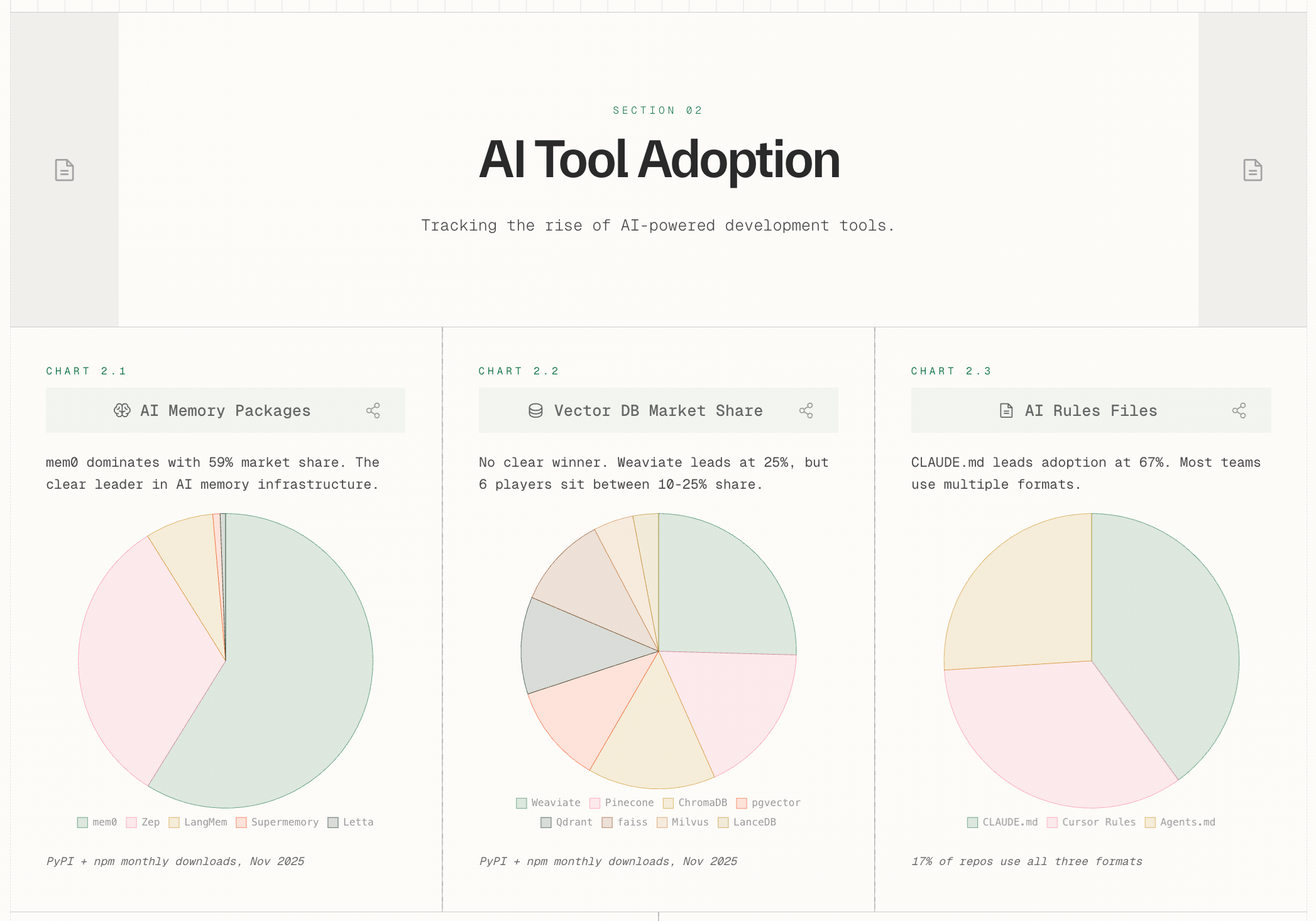 SECTION 02

AI Tool Adoption

Tracking the rise of AI-powered development tools.

CHART 2.1

AI Memory Packages

mem0 dominates with 59% market share. The clear leader in AI memory infrastructure.

mem0 Zep LangMem Supermemory Letta

PyPI + npm monthly downloads, Nov 2025

CHART 2.2

Vector DB Market Share

No clear winner. Weaviate leads at 25%, but 6 players sit between 10-25% share.

Weaviate Pinecone ChromaDB pgvector Qdrant faiss Milvus LanceDB

PyPI + npm monthly downloads, Nov 2025

CHART 2.3

AI Rules Files

CLAUDE.md leads adoption at 67%. Most teams use multiple formats.

CLAUDE.md Cursor Rules Agents.md

17% of repos use all three formats